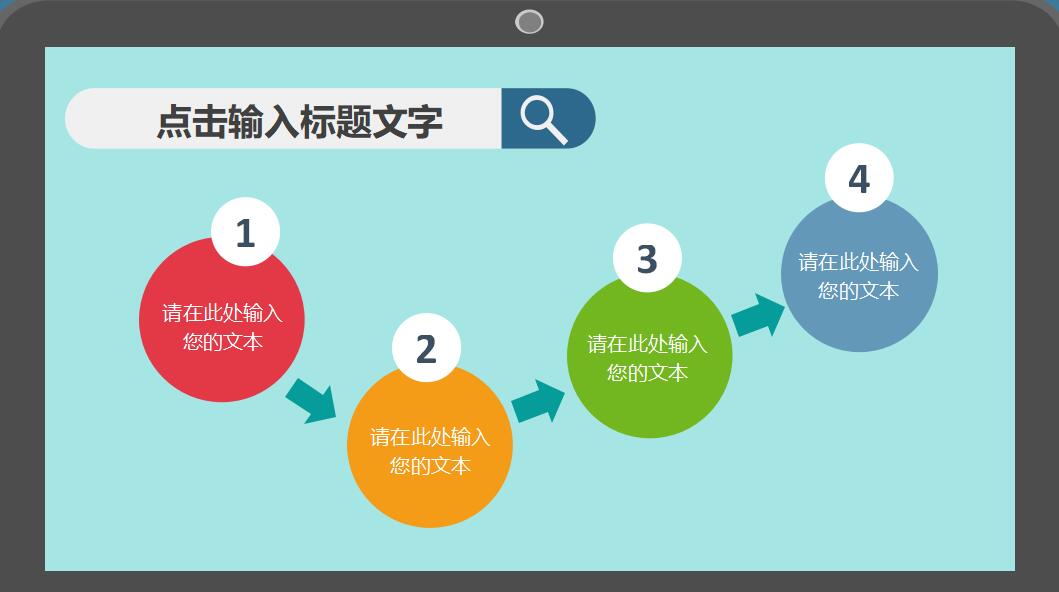 点击输入标题文字

1
请在此处输入您的文本

2
请在此处输入您的文本

3
请在此处输入您的文本

4
请在此处输入您的文本